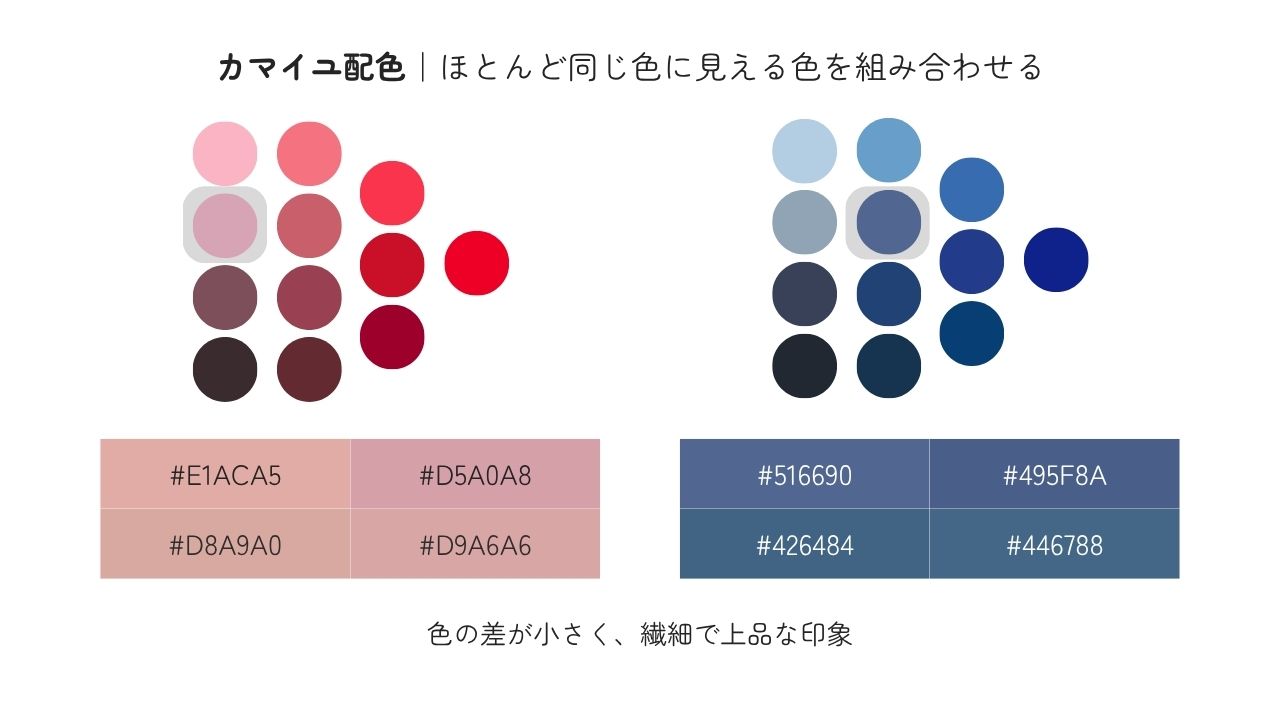 カマイユ配色｜ほとんど同じ色に見える色を組み合わせる

| #E1ACA5 | #D5A0A8 |
|---|---|
| #D8A9A0 | #D9A6A6 |

| #516690 | #495F8A |
|---|---|
| #426484 | #446788 |

色の差が小さく、繊細で上品な印象